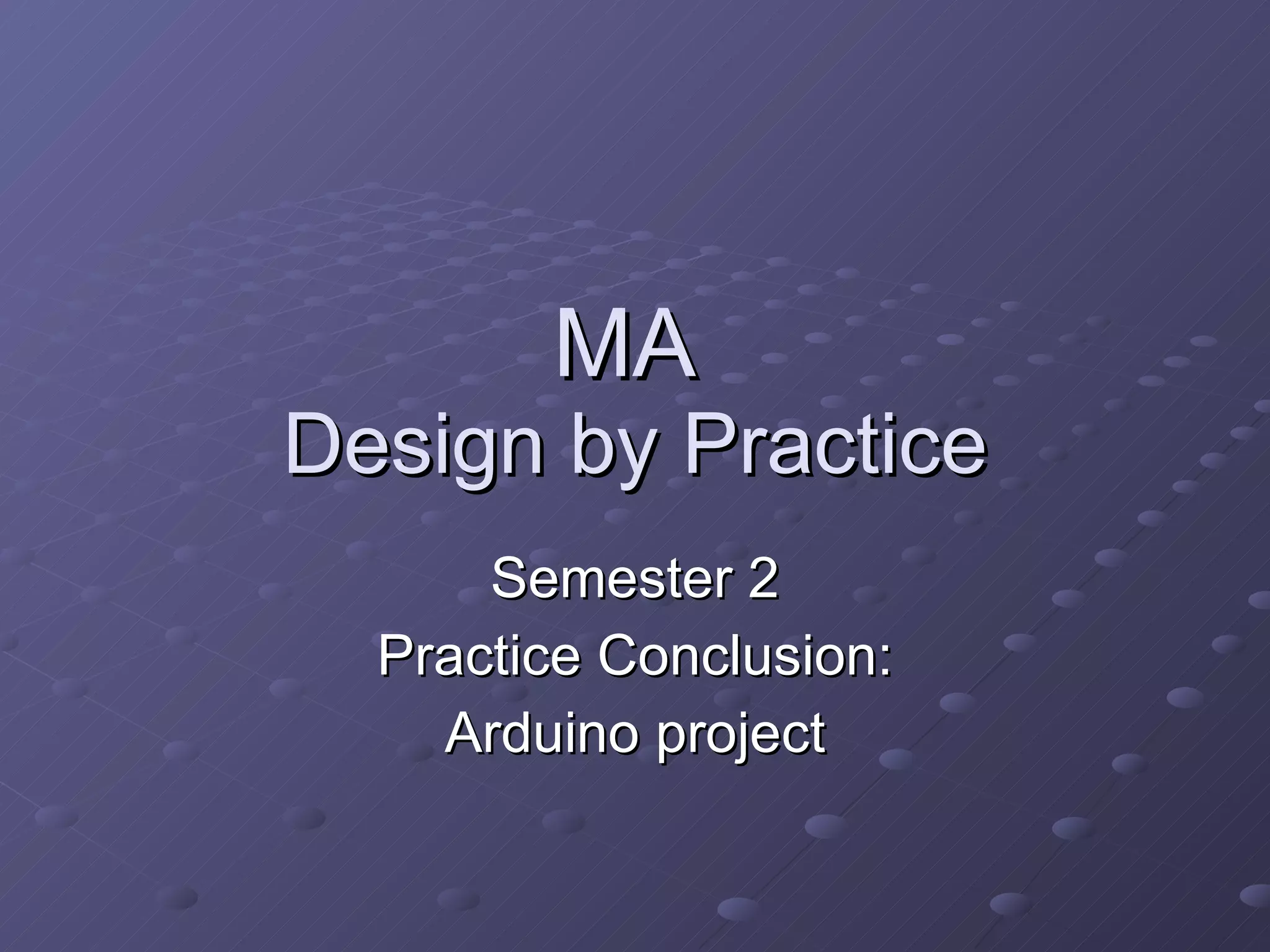 MA
Design by Practice

Semester 2
Practice Conclusion:
Arduino project